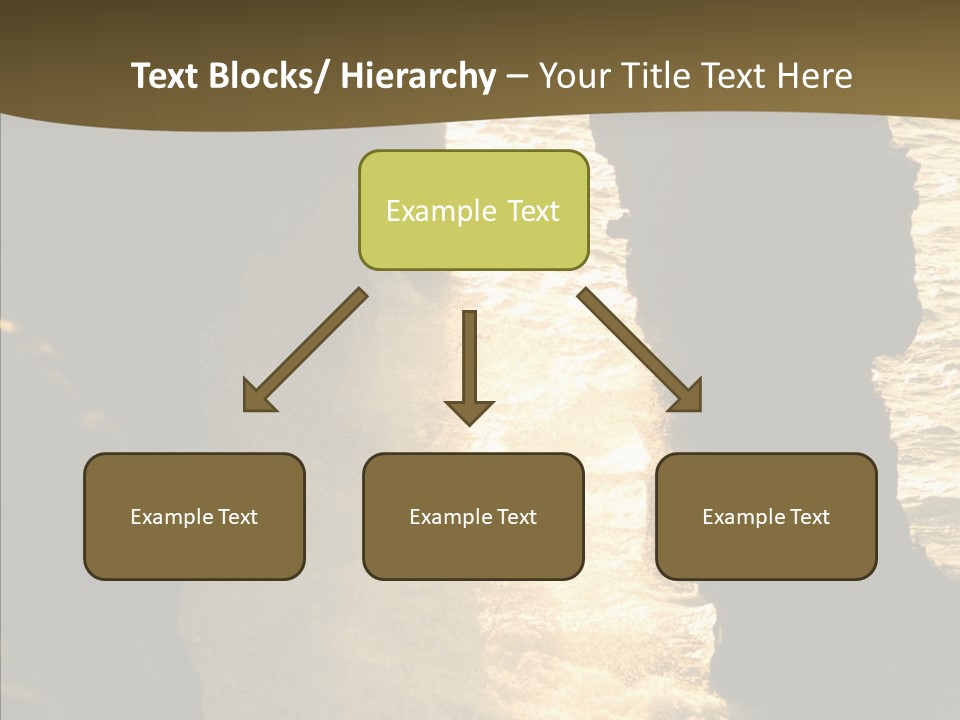 Text Blocks/ Hierarchy – Your Title Text Here

Example Text

Example Text

Example Text

Example Text